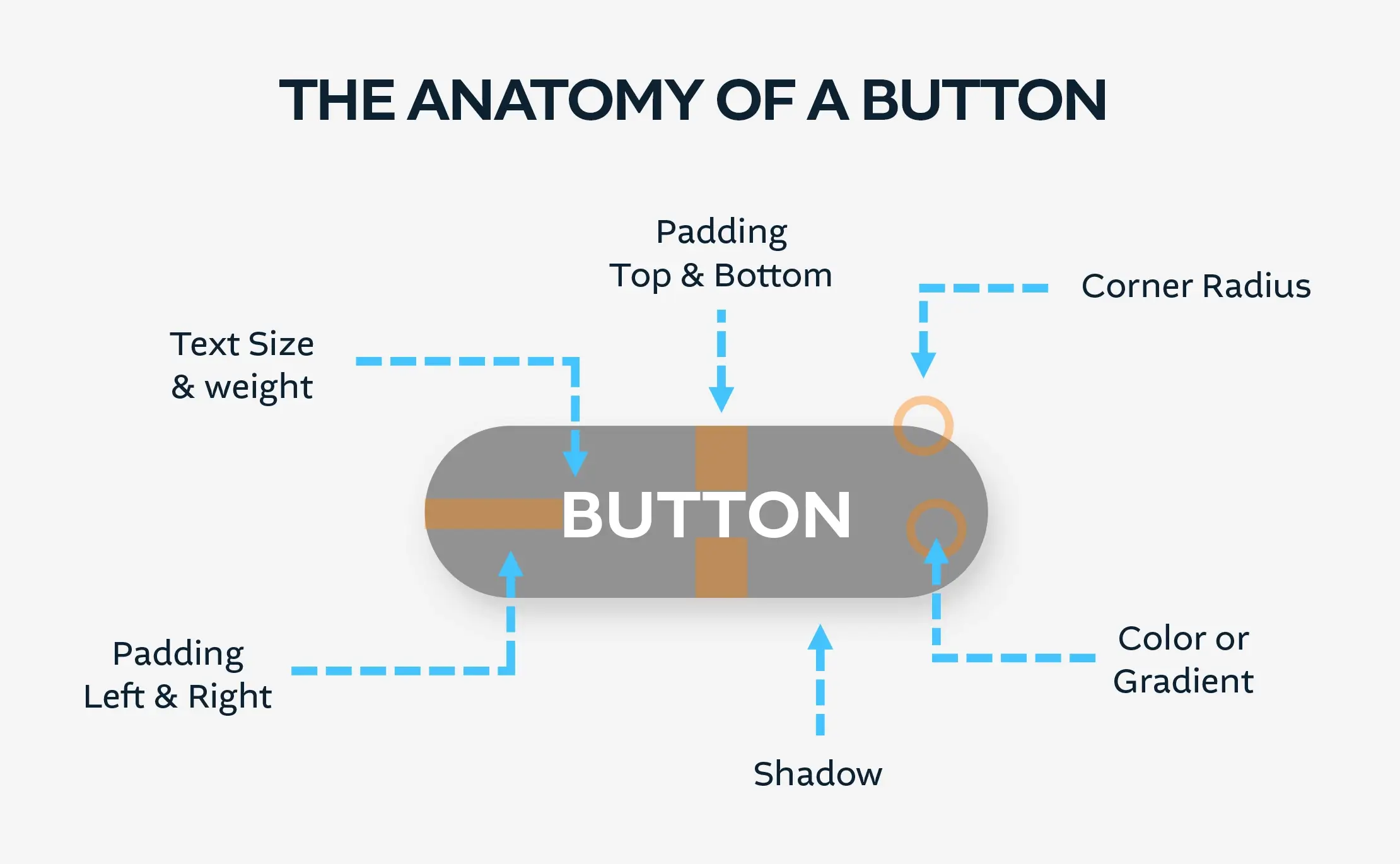 THE ANATOMY OF A BUTTON

Padding
Top & Bottom

Corner Radius

Text Size
& weight

BUTTON

Padding
Left & Right

Color or
Gradient

Shadow